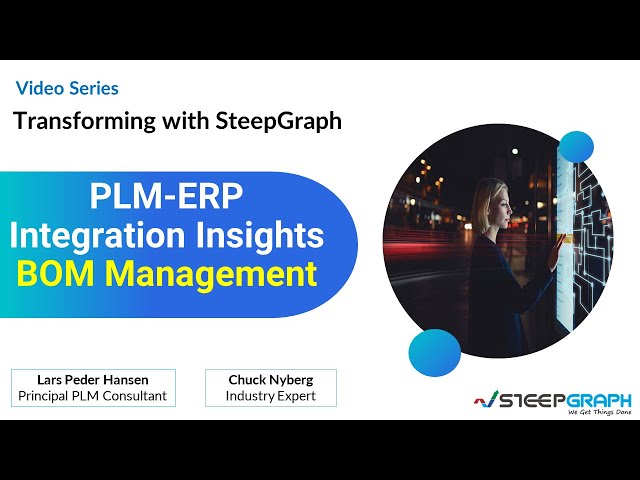 Video Series
Transforming with SteepGraph

PLM-ERP Integration Insights BOM Management

Lars Peder Hansen
Principal PLM Consultant

Chuck Nyberg
Industry Expert

STEEPGRAPH
We Get Things Done